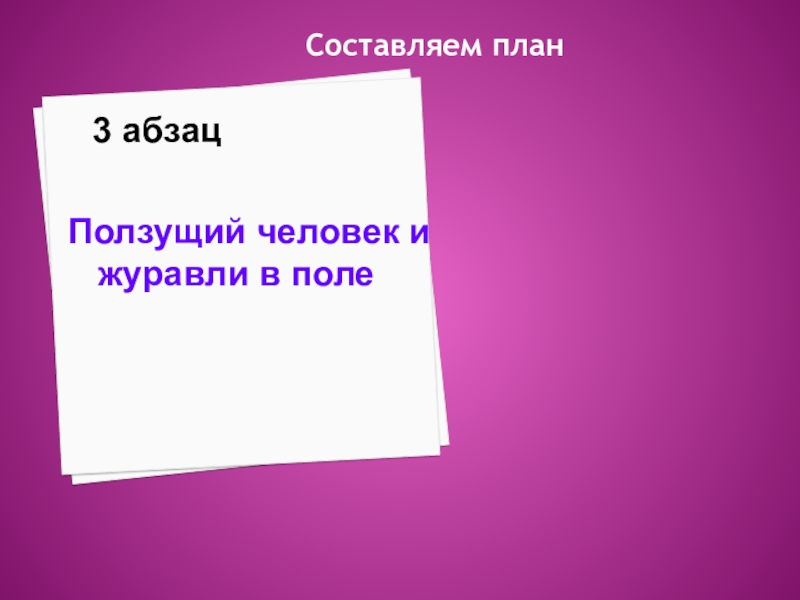 Составляем план

3 абзац

Ползущий человек и журавли в поле